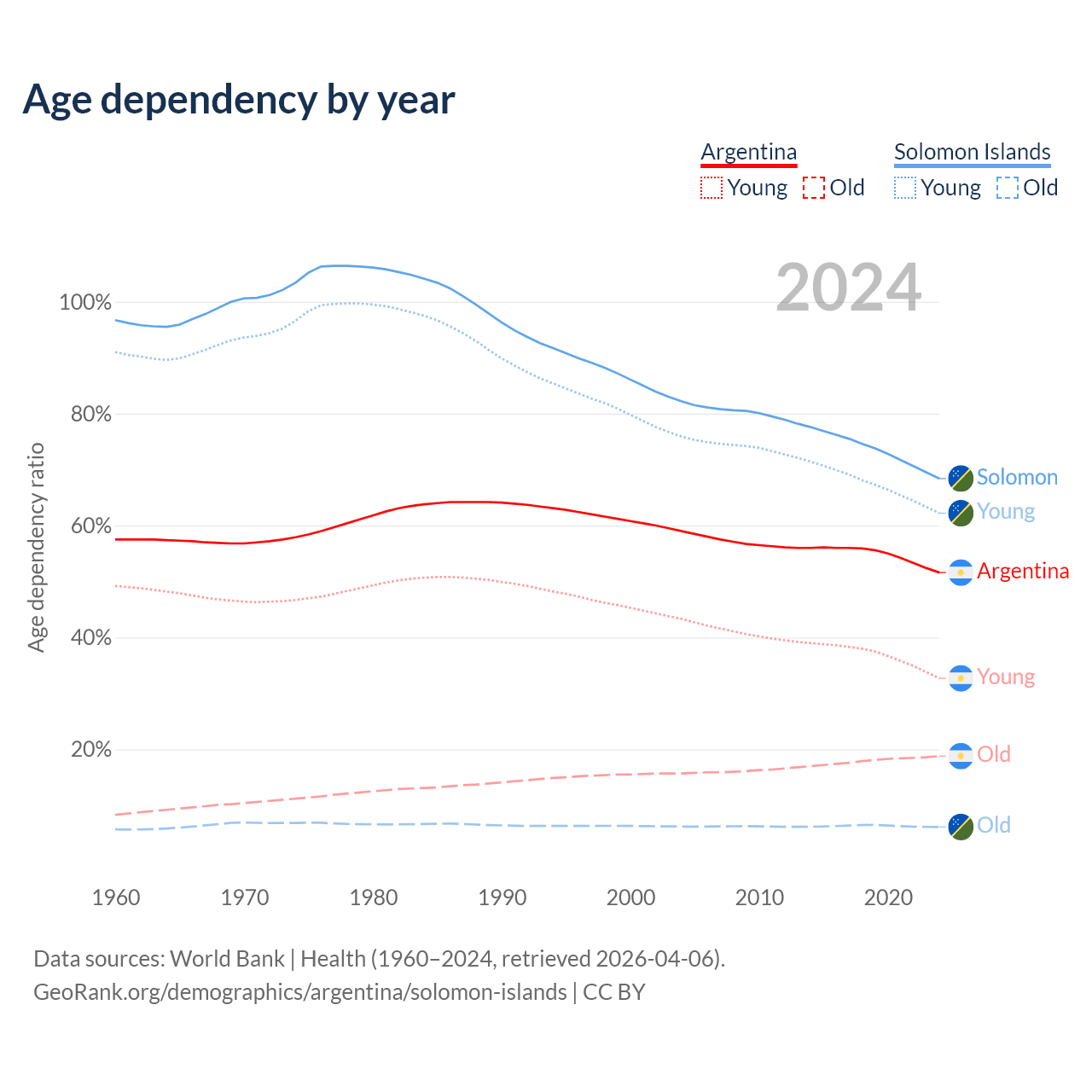 Age dependency by year

Argentina
Young Old

Solomon Islands
Young Old

2024

Age dependency ratio

100%
80%
60%
40%
20%

Solomon
Young
Argentina
Young
Old
Old

1960 1970 1980 1990 2000 2010 2020

Data sources: World Bank | Health (1960–2024, retrieved 2026-04-06).
GeoRank.org/demographics/argentina/solomon-islands | CC BY